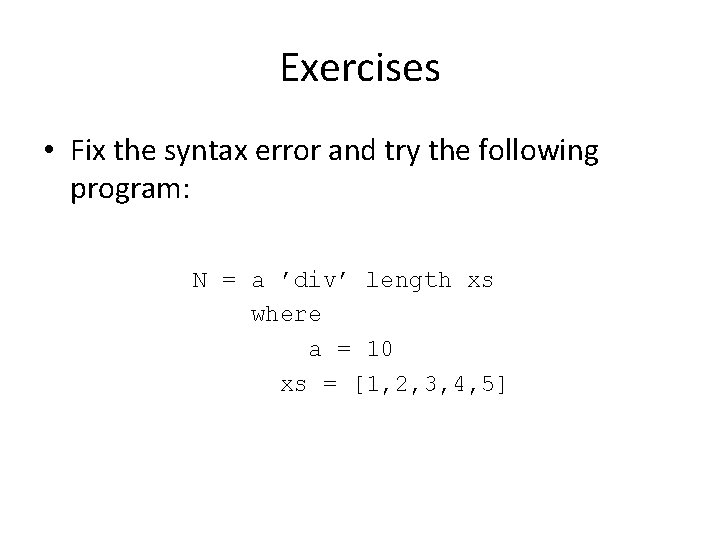 Exercises

• Fix the syntax error and try the following program:

N = a ’div’ length xs
    where
        a = 10
      xs = [1,2,3,4,5]